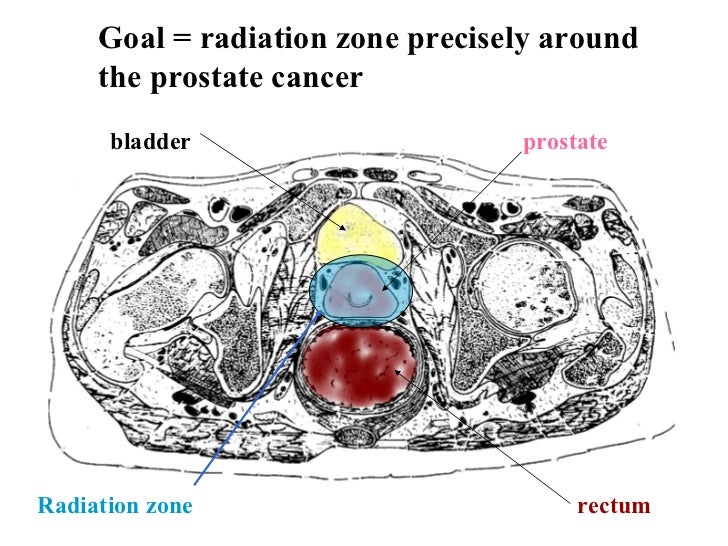 Goal = radiation zone precisely around the prostate cancer

bladder

prostate

Radiation zone

rectum